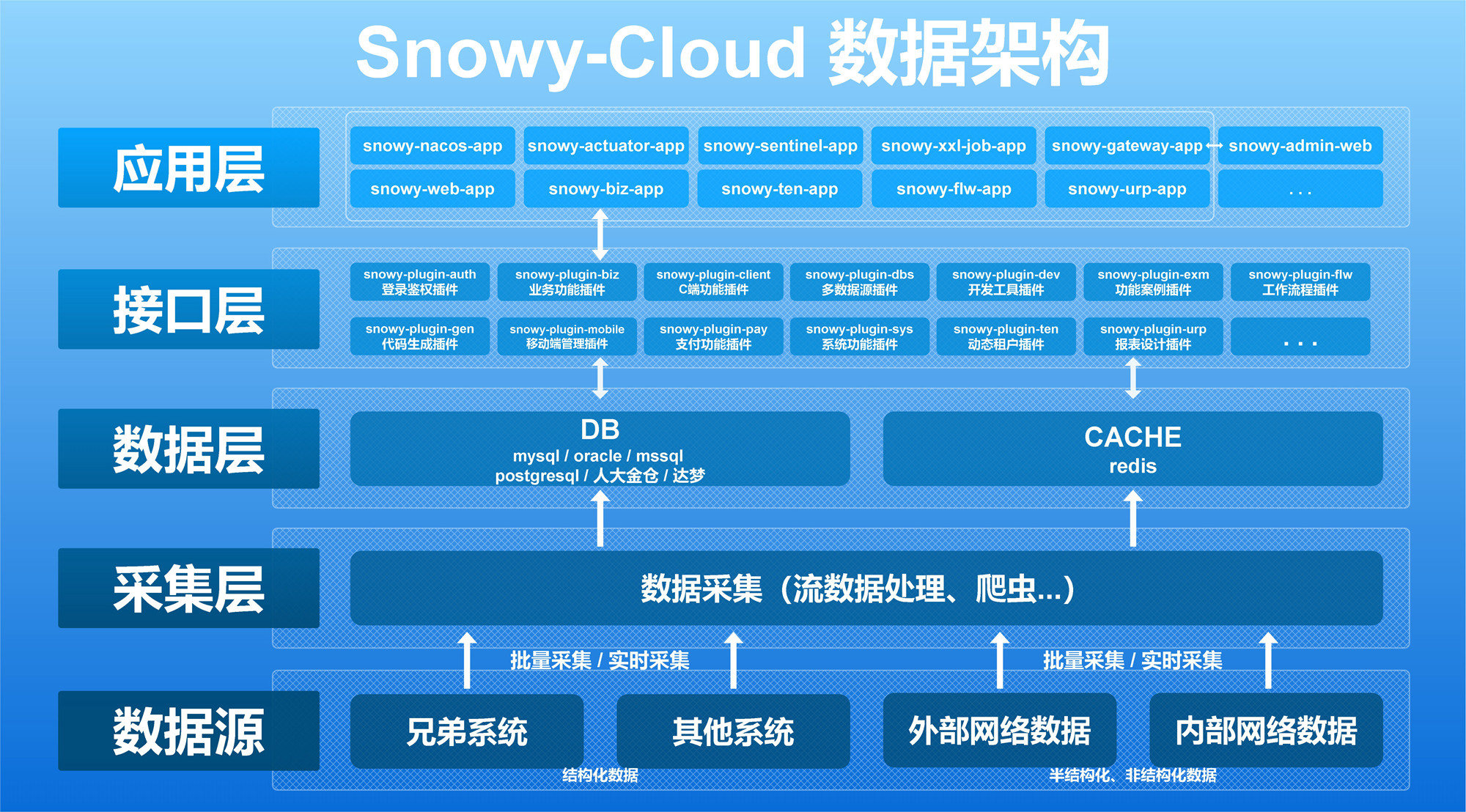 Snowy-Cloud 数据架构

应用层

snowy-nacos-app
snowy-actuator-app
snowy-sentinel-app
snowy-xxl-job-app
snowy-gateway-app
snowy-admin-web
snowy-web-app
snowy-biz-app
snowy-ten-app
snowy-flw-app
snowy-urp-app
. . .

接口层

snowy-plugin-auth 登录鉴权插件
snowy-plugin-biz 业务功能插件
snowy-plugin-client C端功能插件
snowy-plugin-dbs 多数据源插件
snowy-plugin-dev 开发工具插件
snowy-plugin-exm 功能案例插件
snowy-plugin-flw 工作流程插件
snowy-plugin-gen 代码生成插件
snowy-plugin-mobile 移动端管理插件
snowy-plugin-pay 支付功能插件
snowy-plugin-sys 系统功能插件
snowy-plugin-ten 动态租户插件
snowy-plugin-urp 报表设计插件
. . .

数据层

DB
mysql / oracle / mssql
postgresql / 人大金仓 / 达梦

CACHE
redis

采集层

数据采集（流数据处理、爬虫...）

批量采集 / 实时采集
批量采集 / 实时采集

数据源

兄弟系统
其他系统
外部网络数据
内部网络数据

结构化数据
半结构化、非结构化数据